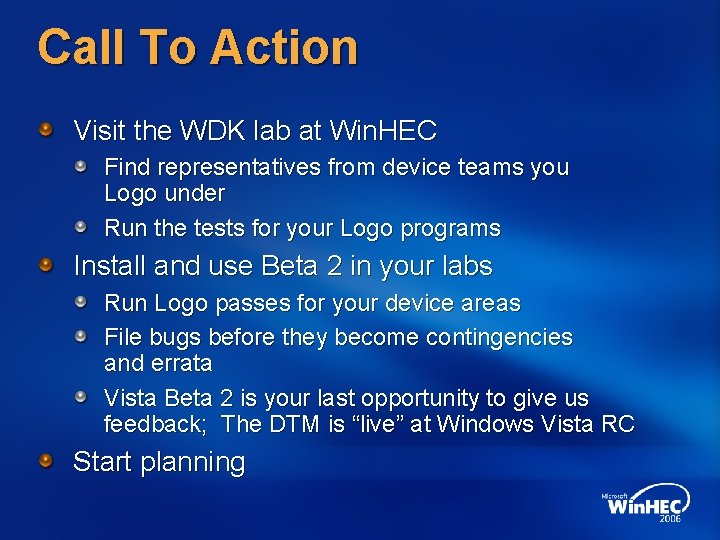 Call To Action

Visit the WDK lab at WinHEC

Find representatives from device teams you Logo under

Run the tests for your Logo programs

Install and use Beta 2 in your labs

Run Logo passes for your device areas

File bugs before they become contingencies and errata

Vista Beta 2 is your last opportunity to give us feedback; The DTM is “live” at Windows Vista RC

Start planning

Microsoft WinHEC 2006